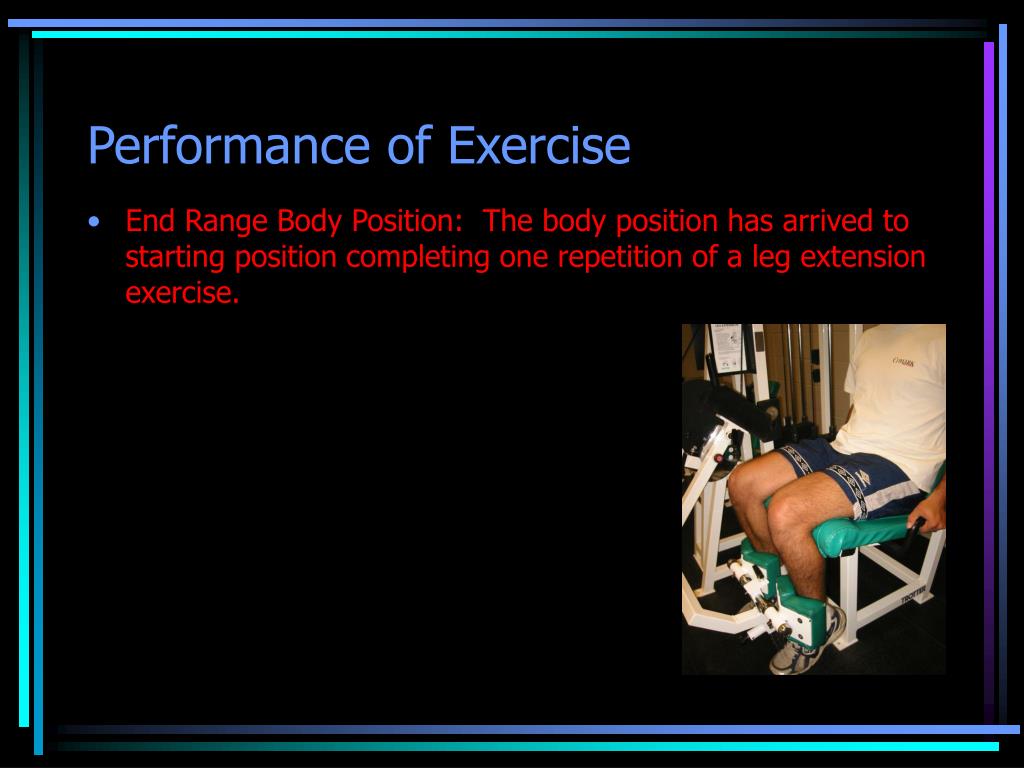 Performance of Exercise

• End Range Body Position:  The body position has arrived to starting position completing one repetition of a leg extension exercise.